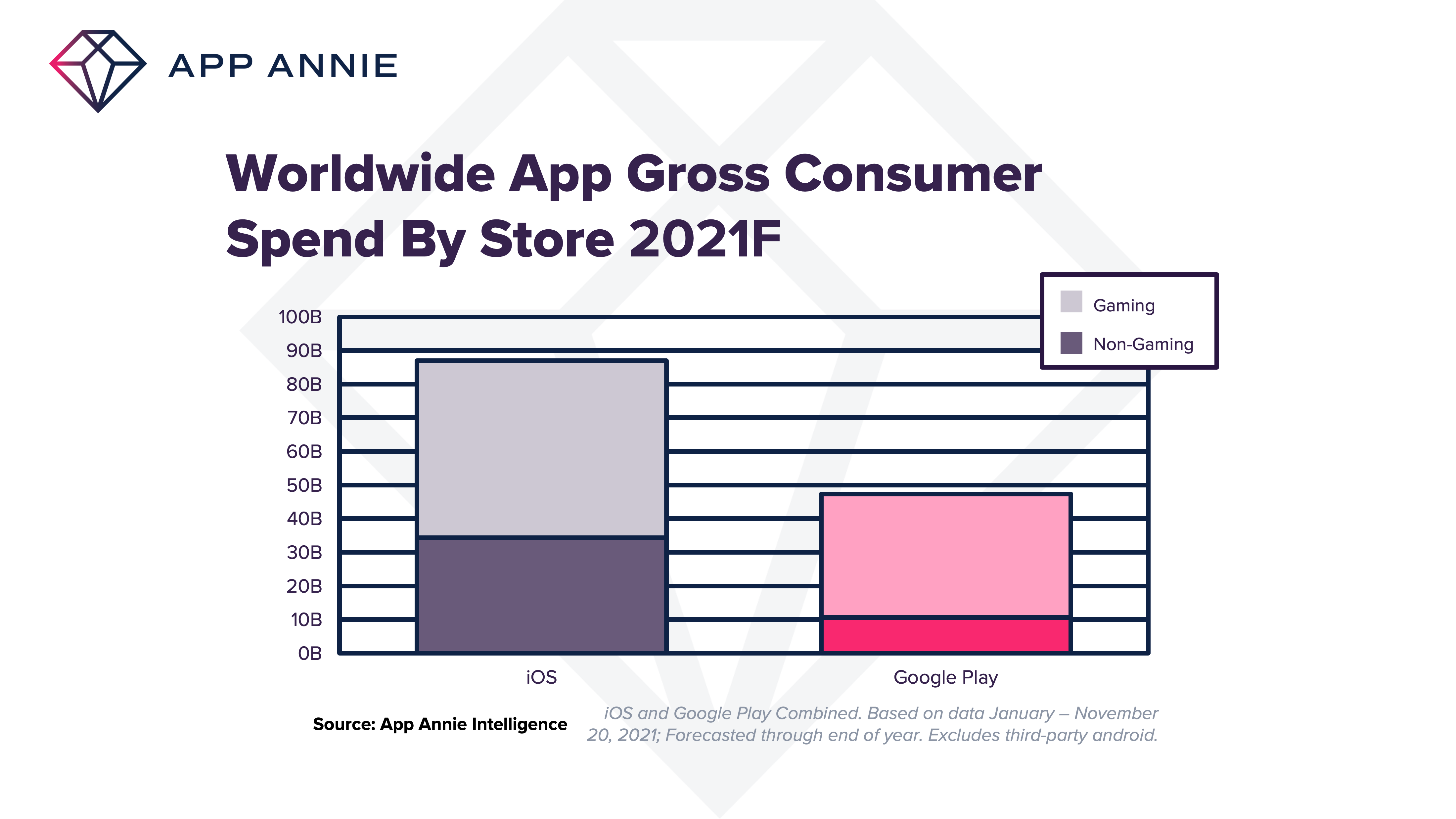 APP ANNIE

Worldwide App Gross Consumer Spend By Store 2021F

Gaming
Non-Gaming

100B
90B
80B
70B
60B
50B
40B
30B
20B
10B
0B

iOS
Google Play

Source: App Annie Intelligence

iOS and Google Play Combined. Based on data January – November 20, 2021; Forecasted through end of year. Excludes third-party android.